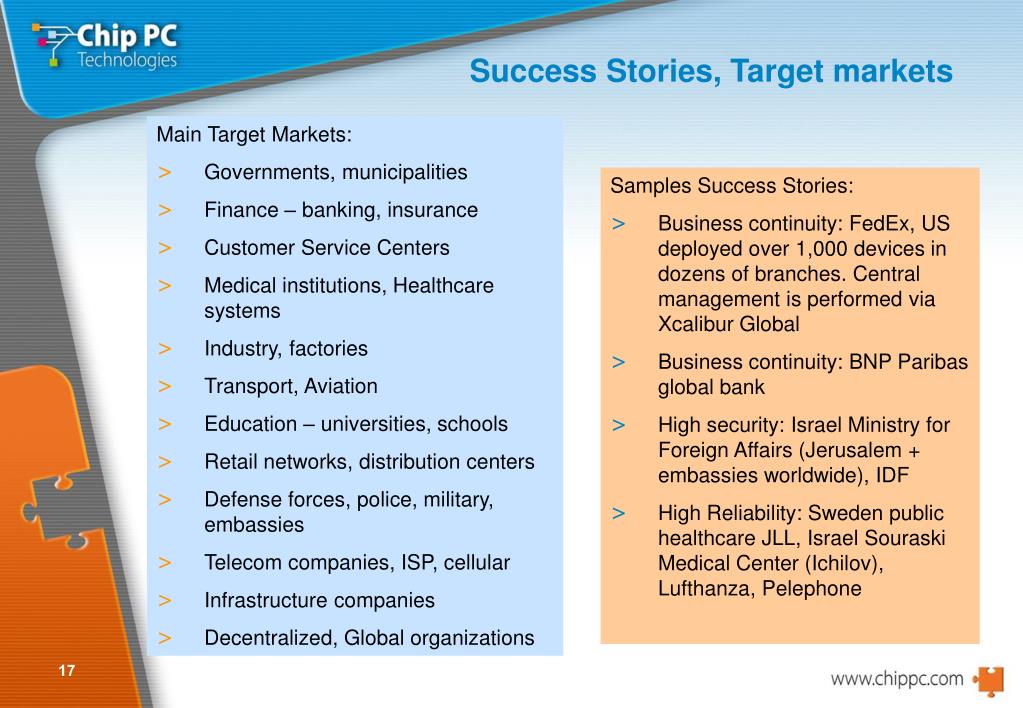 Chip PC Technologies

Success Stories, Target markets

Main Target Markets:
> Governments, municipalities
> Finance – banking, insurance
> Customer Service Centers
> Medical institutions, Healthcare systems
> Industry, factories
> Transport, Aviation
> Education – universities, schools
> Retail networks, distribution centers
> Defense forces, police, military, embassies
> Telecom companies, ISP, cellular
> Infrastructure companies
> Decentralized, Global organizations

Samples Success Stories:
> Business continuity: FedEx, US deployed over 1,000 devices in dozens of branches. Central management is performed via Xcalibur Global
> Business continuity: BNP Paribas global bank
> High security: Israel Ministry for Foreign Affairs (Jerusalem + embassies worldwide), IDF
> High Reliability: Sweden public healthcare JLL, Israel Souraski Medical Center (Ichilov), Lufthanza, Pelephone

17

www.chippc.com